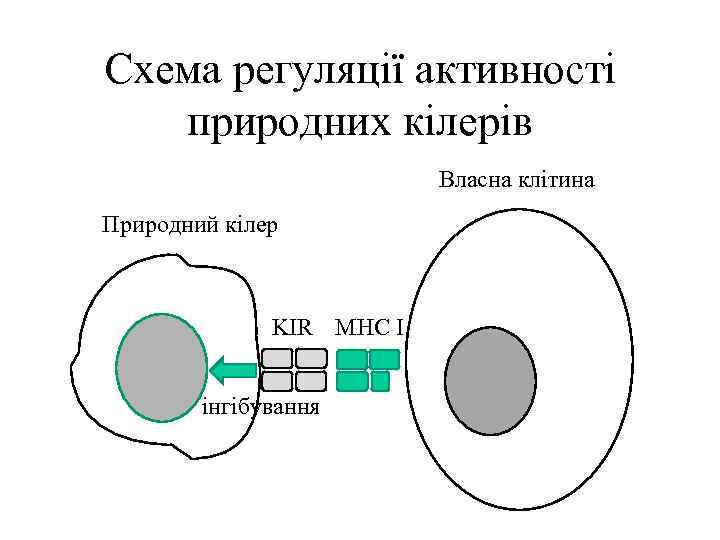 Схема регуляції активності природних кілерів

Власна клітина

Природний кілер

KIR

MHC I

інгібування